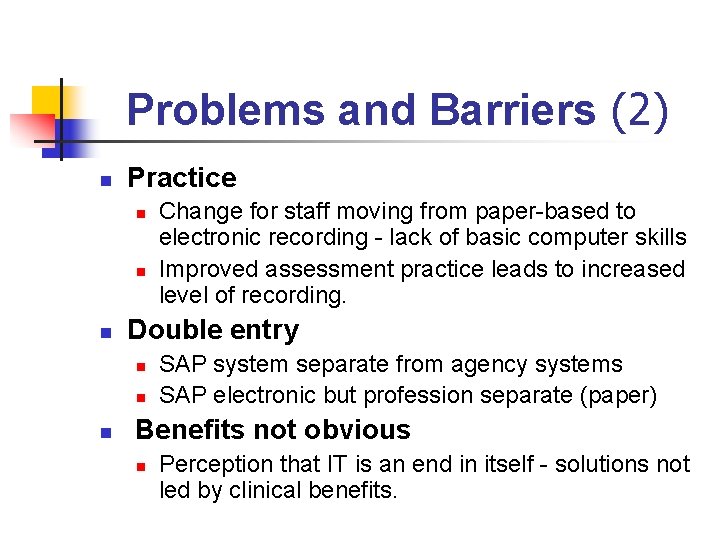 Problems and Barriers (2)

- Practice
  - Change for staff moving from paper-based to electronic recording - lack of basic computer skills
  - Improved assessment practice leads to increased level of recording.
- Double entry
  - SAP system separate from agency systems
  - SAP electronic but profession separate (paper)
- Benefits not obvious
  - Perception that IT is an end in itself - solutions not led by clinical benefits.